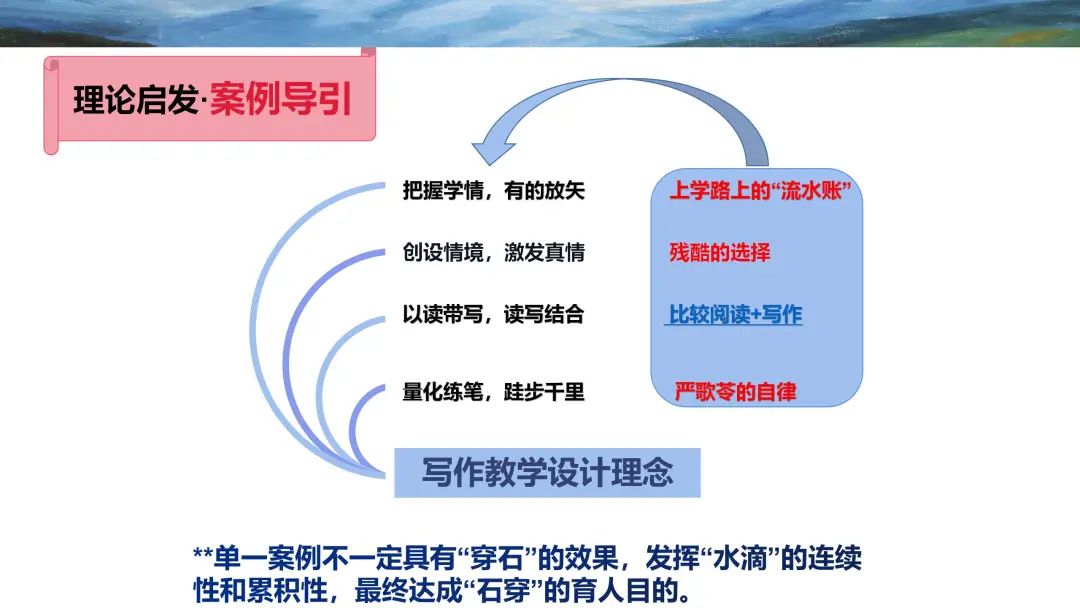 理论启发·案例导引

把握学情，有的放矢
创设情境，激发真情
以读带写，读写结合
量化练笔，跬步千里

上学路上的“流水账”
残酷的选择
比较阅读+写作
严歌苓的自律

写作教学设计理念

**单一案例不一定具有“穿石”的效果，发挥“水滴”的连续性和累积性，最终达成“石穿”的育人目的。